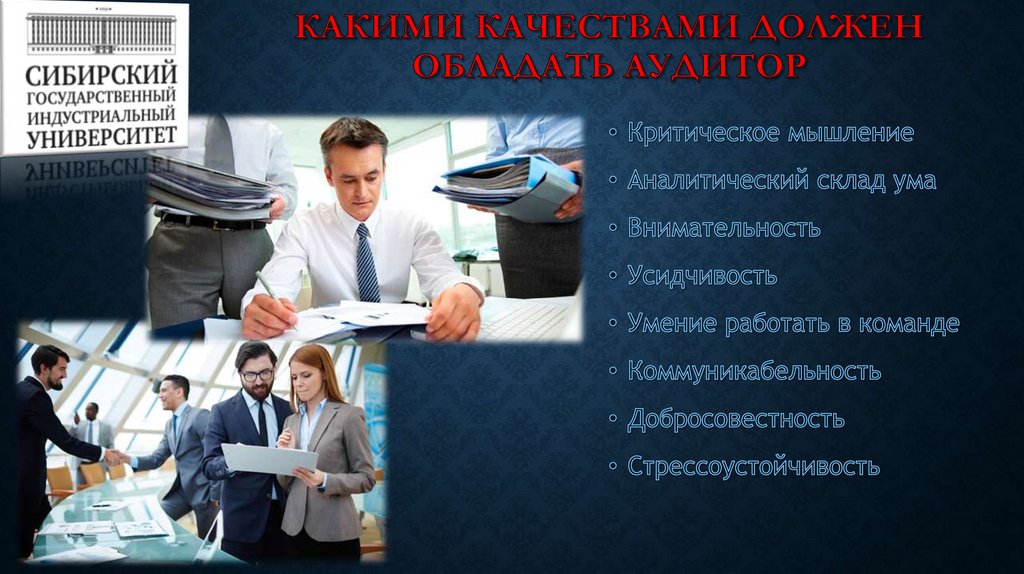 СИБИРСКИЙ ГОСУДАРСТВЕННЫЙ ИНДУСТРИАЛЬНЫЙ УНИВЕРСИТЕТ

КАКИМИ КАЧЕСТВАМИ ДОЛЖЕН ОБЛАДАТЬ АУДИТОР

• Критическое мышление
• Аналитический склад ума
• Внимательность
• Усидчивость
• Умение работать в команде
• Коммуникабельность
• Добросовестность
• Стрессоустойчивость